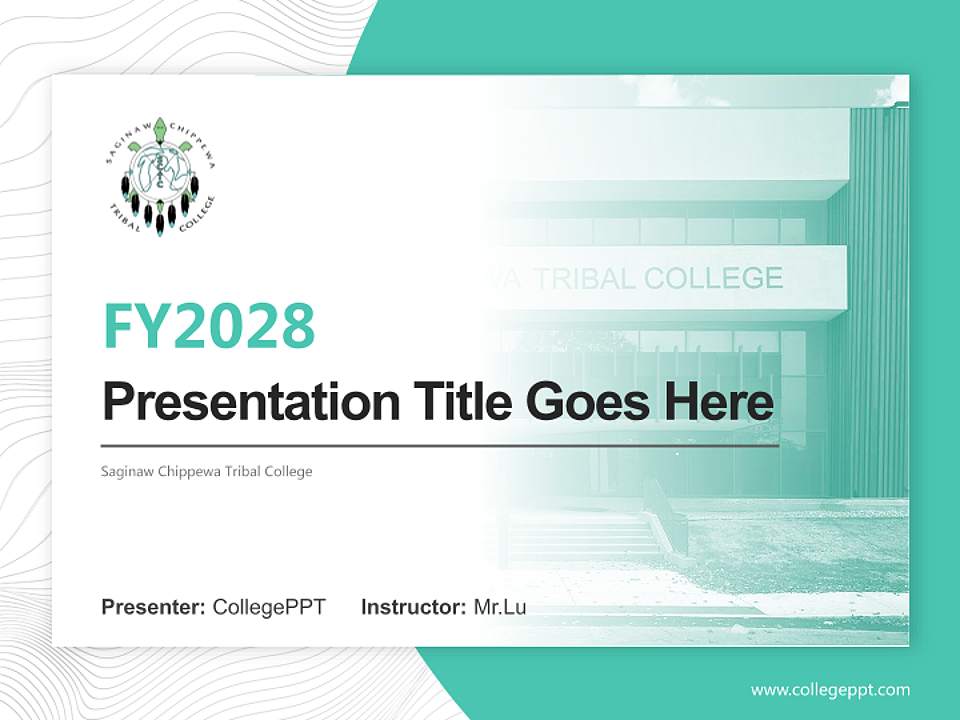 SAGINAW CHIPPEWA TRIBAL COLLEGE

WA TRIBAL COLLEGE

FY2028

Presentation Title Goes Here

Saginaw Chippewa Tribal College

Presenter: CollegePPT Instructor: Mr.Lu

www.collegeppt.com